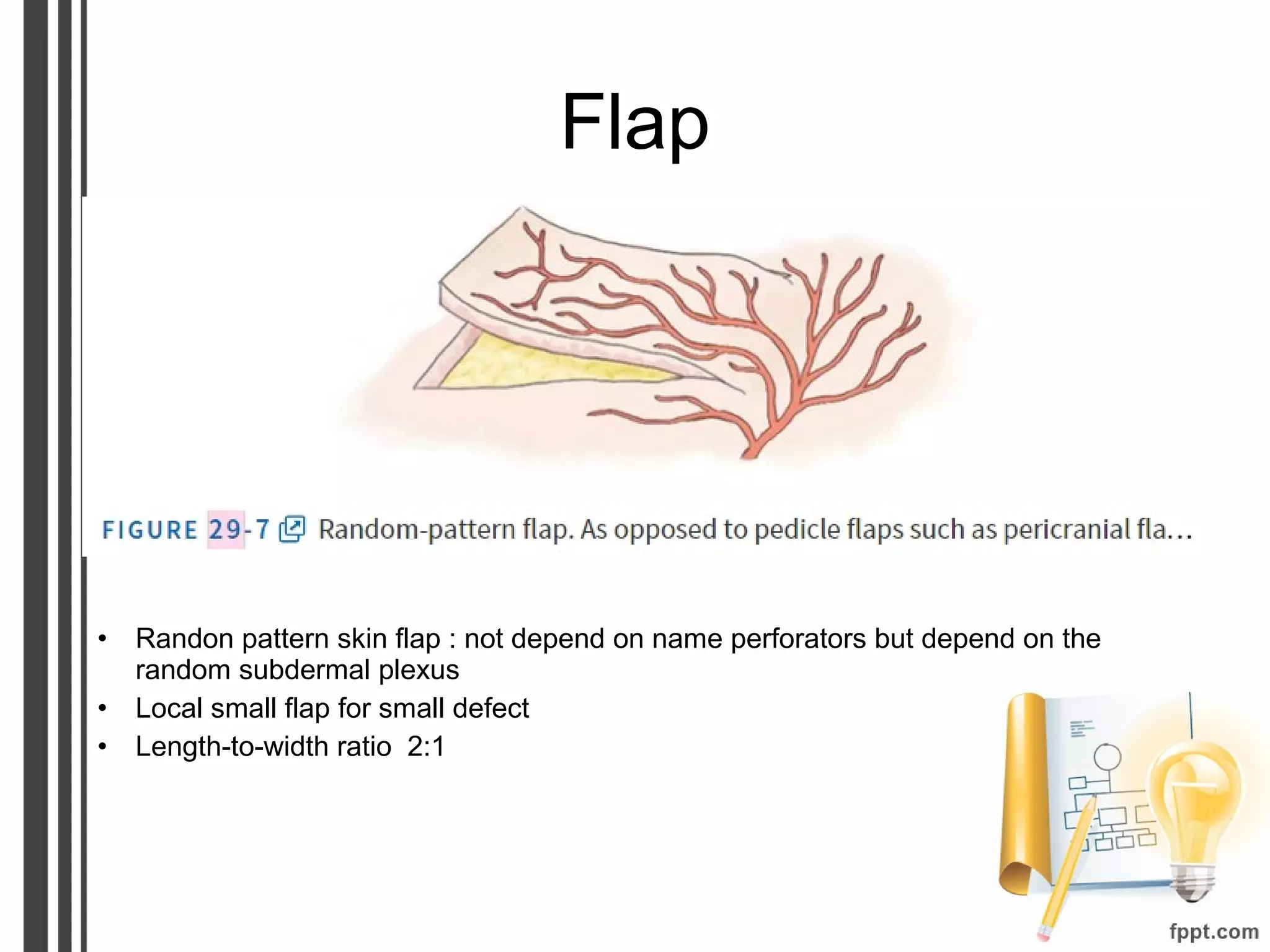 Flap

FIGURE 29-7 Random-pattern flap. As opposed to pedicle flaps such as pericranial fla…

• Randon pattern skin flap : not depend on name perforators but depend on the random subdermal plexus
• Local small flap for small defect
• Length-to-width ratio 2:1

fppt.com